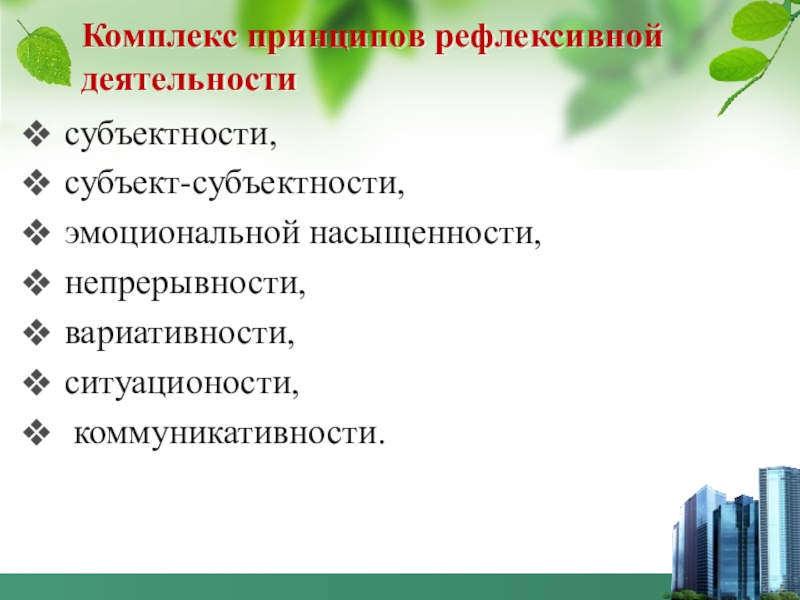 Комплекс принципов рефлексивной деятельности

❖ субъектности,
❖ субъект-субъектности,
❖ эмоциональной насыщенности,
❖ непрерывности,
❖ вариативности,
❖ ситуационости,
❖ коммуникативности.